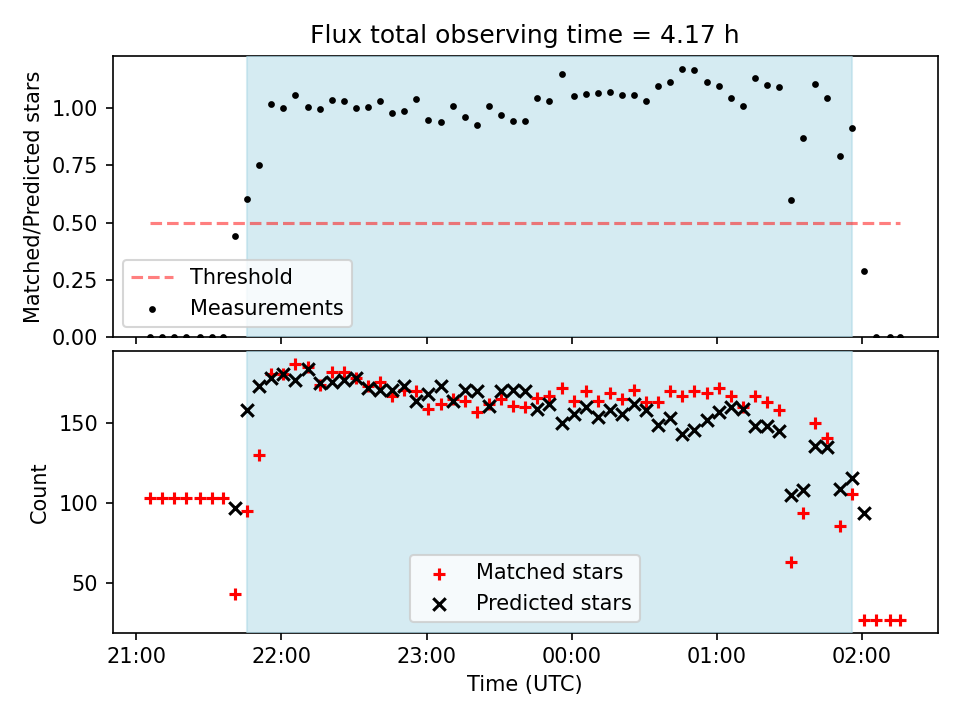 Flux total observing time = 4.17 h

Matched/Predicted stars

1.00
0.75
0.50
0.25
0.00

Threshold
Measurements

Count

150
100
50

Matched stars
Predicted stars

21:00
22:00
23:00
00:00
01:00
02:00

Time (UTC)